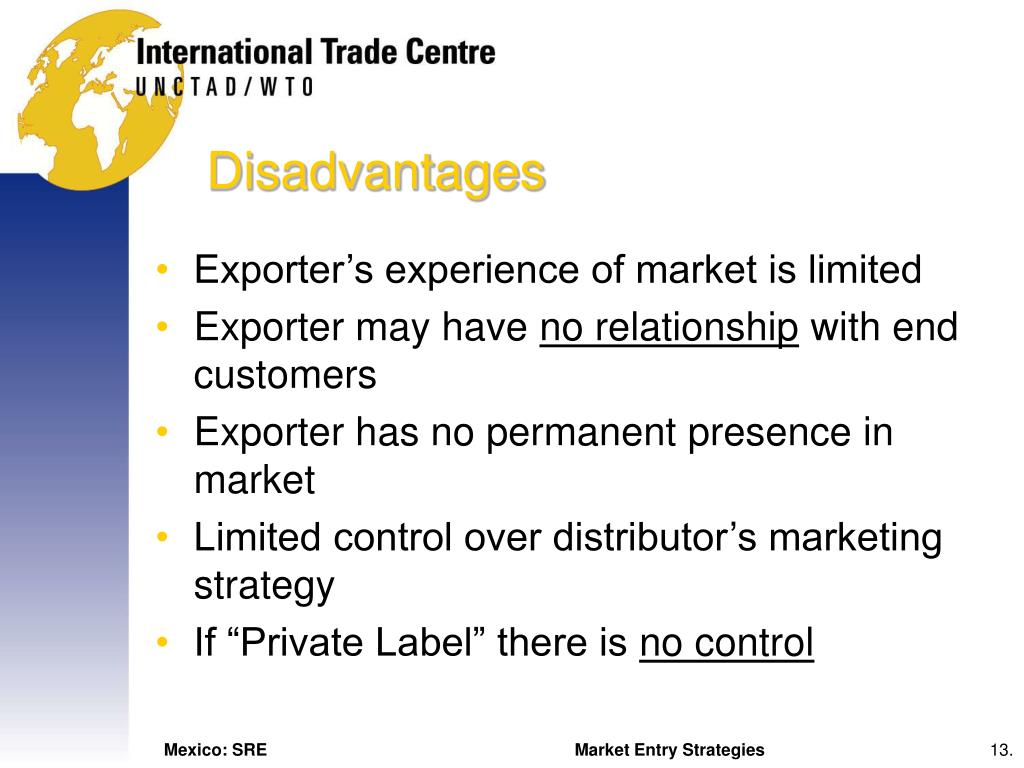 International Trade Centre
UNCTAD/WTO

Disadvantages

• Exporter’s experience of market is limited
• Exporter may have no relationship with end customers
• Exporter has no permanent presence in market
• Limited control over distributor’s marketing strategy
• If “Private Label” there is no control

Mexico: SRE
Market Entry Strategies
13.